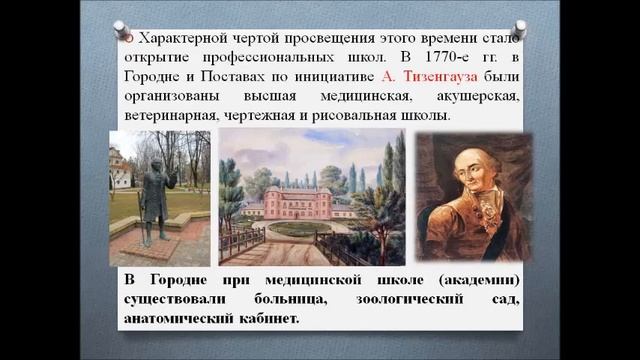 Характерной чертой просвещения этого времени стало открытие профессиональных школ. В 1770-е гг. в Городне и Поставах по инициативе А. Тизенгауза были организованы высшая медицинская, акушерская, ветеринарная, чертежная и рисовальная школы.

В Городне при медицинской школе (академии) существовали больница, зоологический сад, анатомический кабинет.